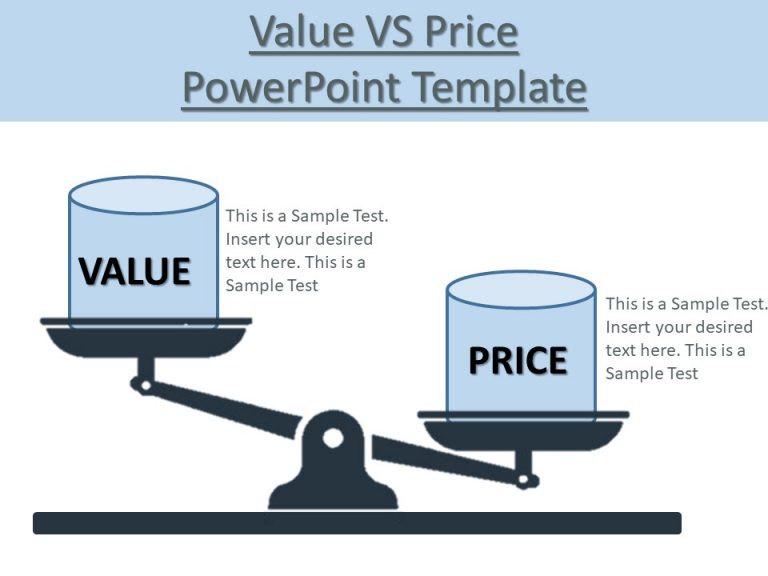 Value VS Price
PowerPoint Template

VALUE

This is a Sample Test. Insert your desired text here. This is a Sample Test

PRICE

This is a Sample Test. Insert your desired text here. This is a Sample Test